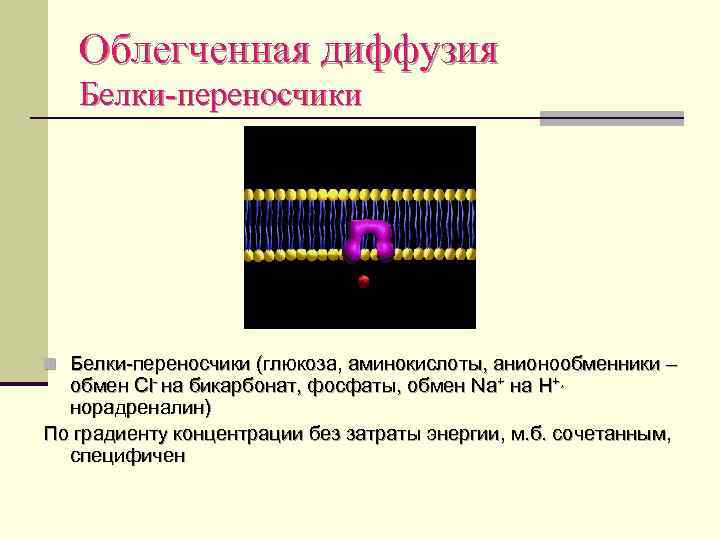 Облегченная диффузия
Белки-переносчики

Белки-переносчики (глюкоза, аминокислоты, анионообменники – обмен $Cl^-$ на бикарбонат, фосфаты, обмен $Na^+$ на $H^+$, норадреналин)

По градиенту концентрации без затраты энергии, м.б. сочетанным, специфичен